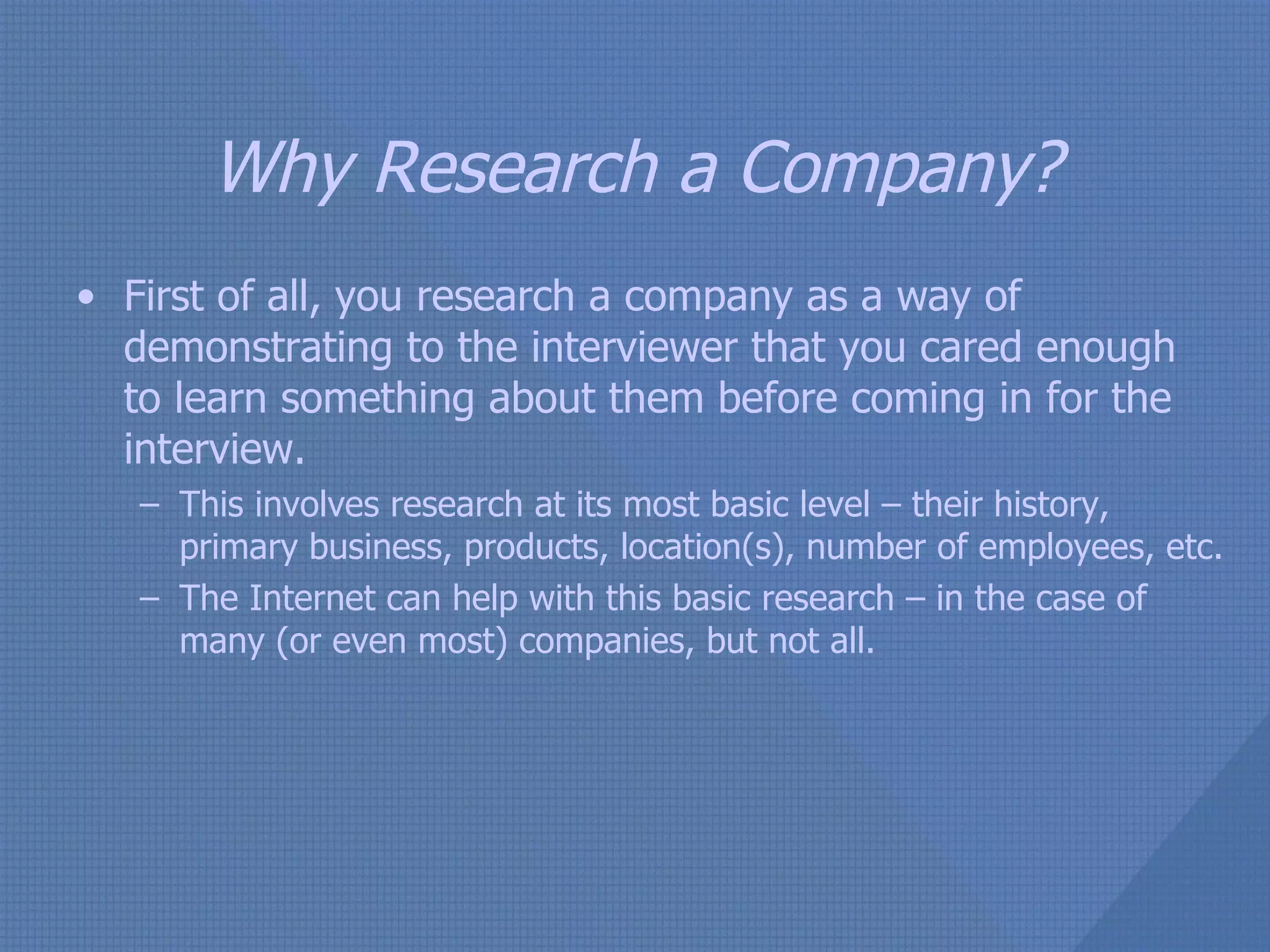 Why Research a Company?

• First of all, you research a company as a way of demonstrating to the interviewer that you cared enough to learn something about them before coming in for the interview.

– This involves research at its most basic level – their history, primary business, products, location(s), number of employees, etc.

– The Internet can help with this basic research – in the case of many (or even most) companies, but not all.